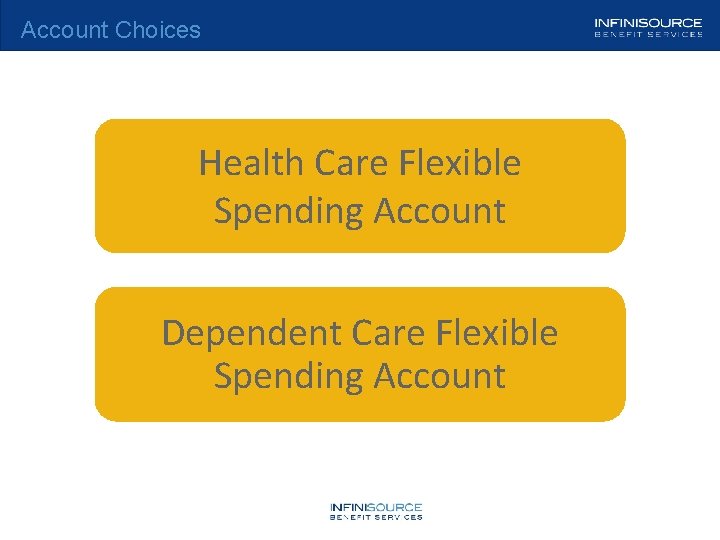 Account Choices

INFINISOURCE
BENEFIT SERVICES

Health Care Flexible Spending Account

Dependent Care Flexible Spending Account

INFINISOURCE
BENEFIT SERVICES